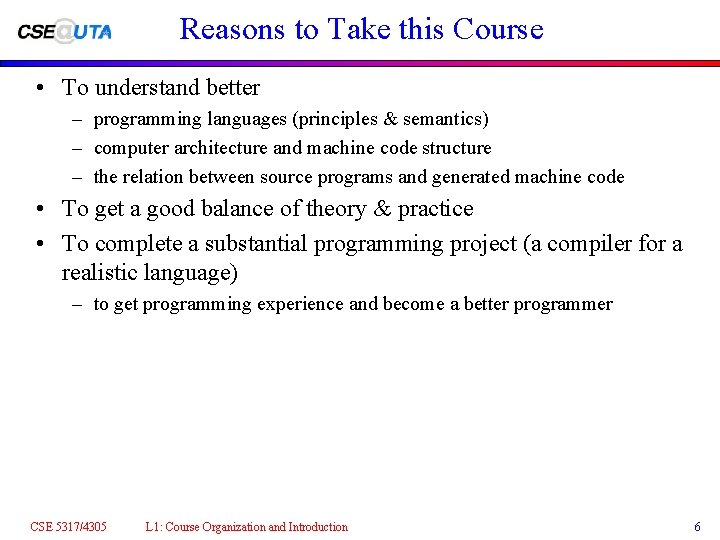 CSE@UTA

Reasons to Take this Course

• To understand better
 – programming languages (principles & semantics)
 – computer architecture and machine code structure
 – the relation between source programs and generated machine code
• To get a good balance of theory & practice
• To complete a substantial programming project (a compiler for a realistic language)
 – to get programming experience and become a better programmer

CSE 5317/4305 L1: Course Organization and Introduction 6